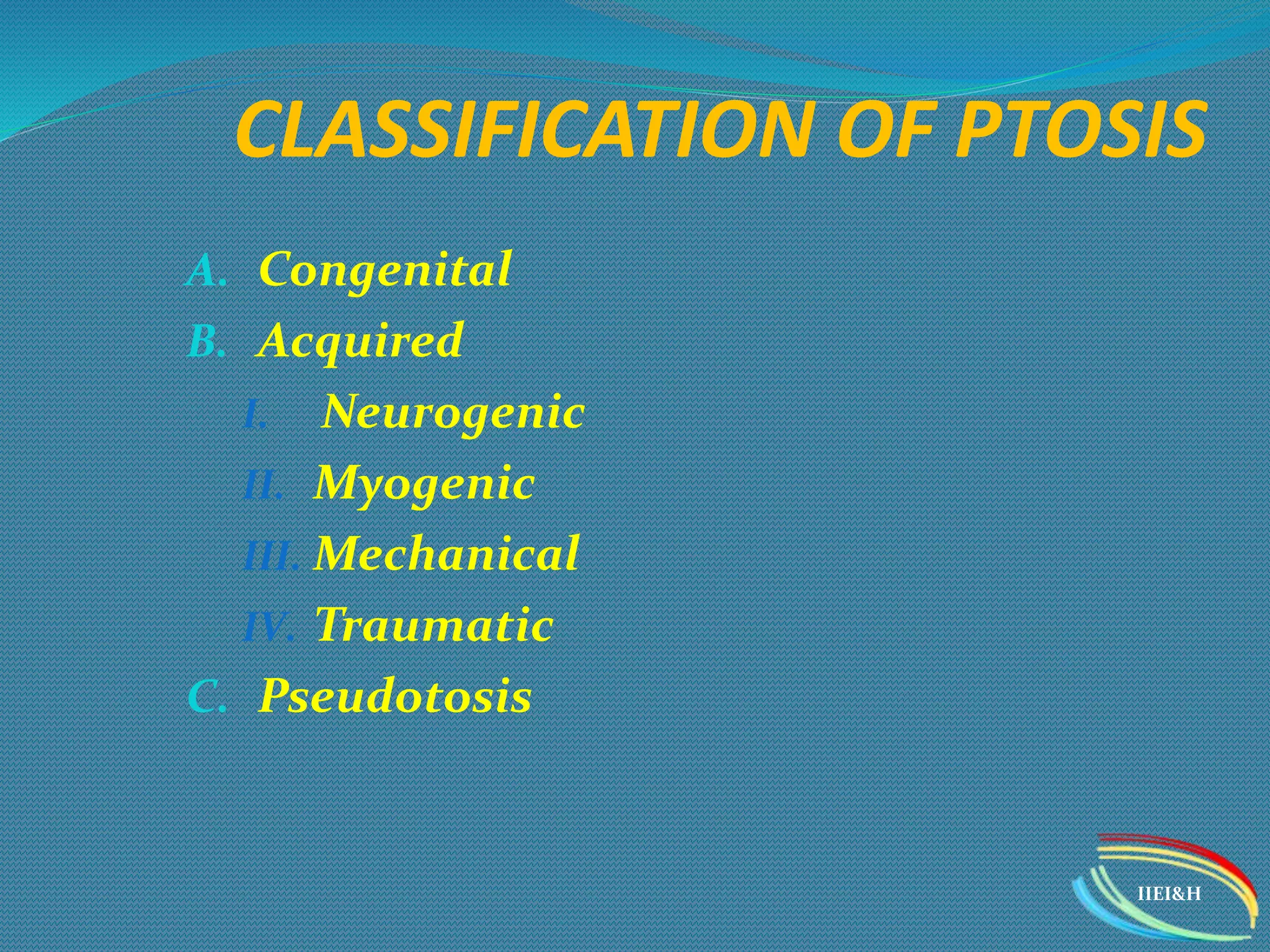 CLASSIFICATION OF PTOSIS

A. Congenital
B. Acquired
I. Neurogenic
II. Myogenic
III. Mechanical
IV. Traumatic
C. Pseudotosis

IIEI&H